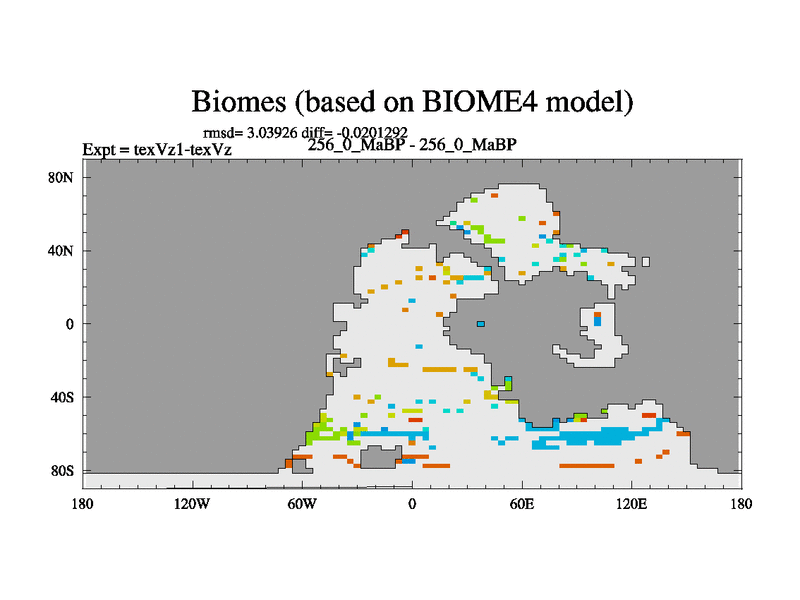 Biomes (based on BIOME4 model)

rmsd= 3.03926 diff= -0.0201292

Expt = texVz1-texVz

256_0_MaBP - 256_0_MaBP

80N

40N

0

40S

80S

180

120W

60W

0

60E

120E

180